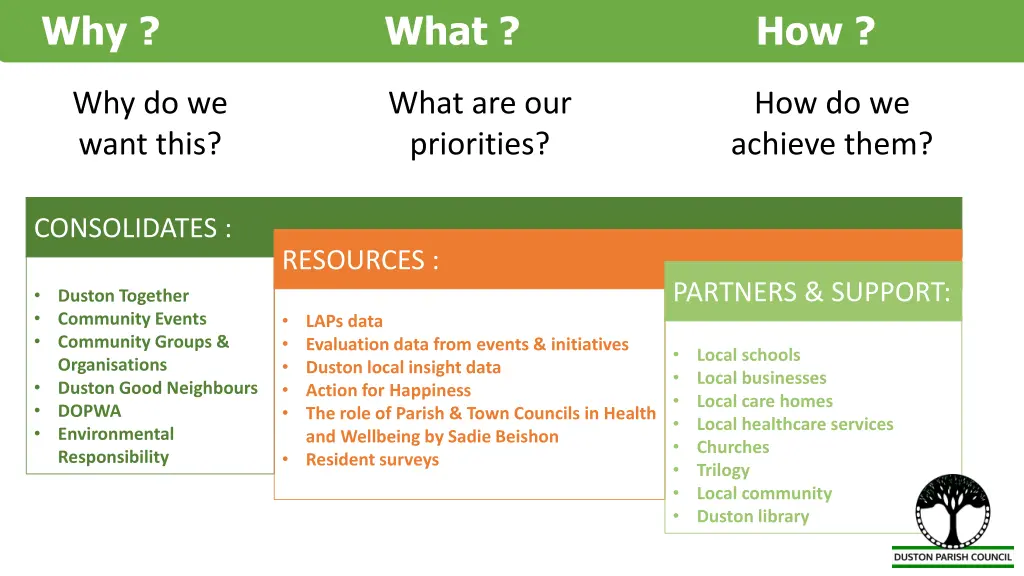 Why ?

What ?

How ?

Why do we want this?

What are our priorities?

How do we achieve them?

CONSOLIDATES :

- Duston Together
- Community Events
- Community Groups & Organisations
- Duston Good Neighbours
- DOPWA
- Environmental Responsibility

RESOURCES :

- LAPs data
- Evaluation data from events & initiatives
- Duston local insight data
- Action for Happiness
- The role of Parish & Town Councils in Health and Wellbeing by Sadie Beishon
- Resident surveys

PARTNERS & SUPPORT:

- Local schools
- Local businesses
- Local care homes
- Local healthcare services
- Churches
- Trilogy
- Local community
- Duston library

DUSTON PARISH COUNCIL